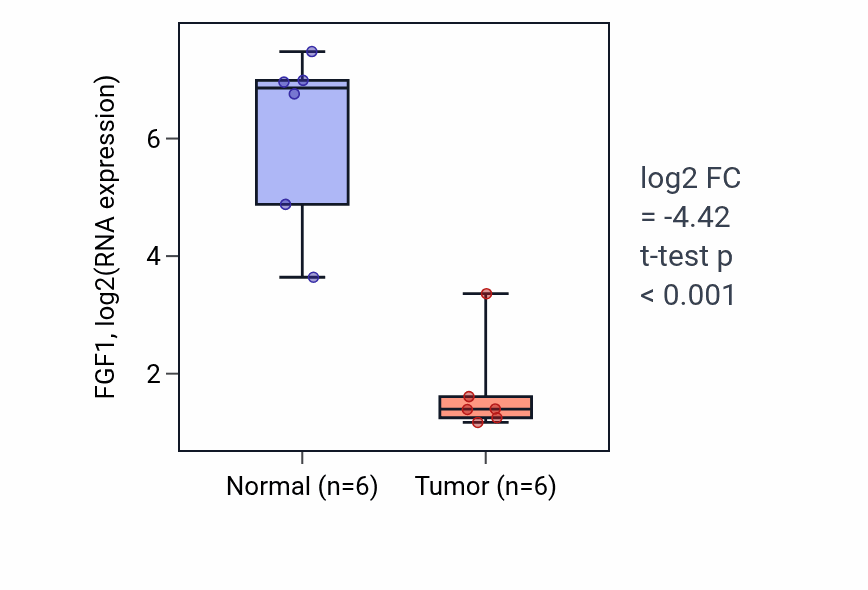 FGF1, log2(RNA expression)

6
4
2

Normal (n=6)
Tumor (n=6)

log2 FC
= -4.42
t-test p
< 0.001